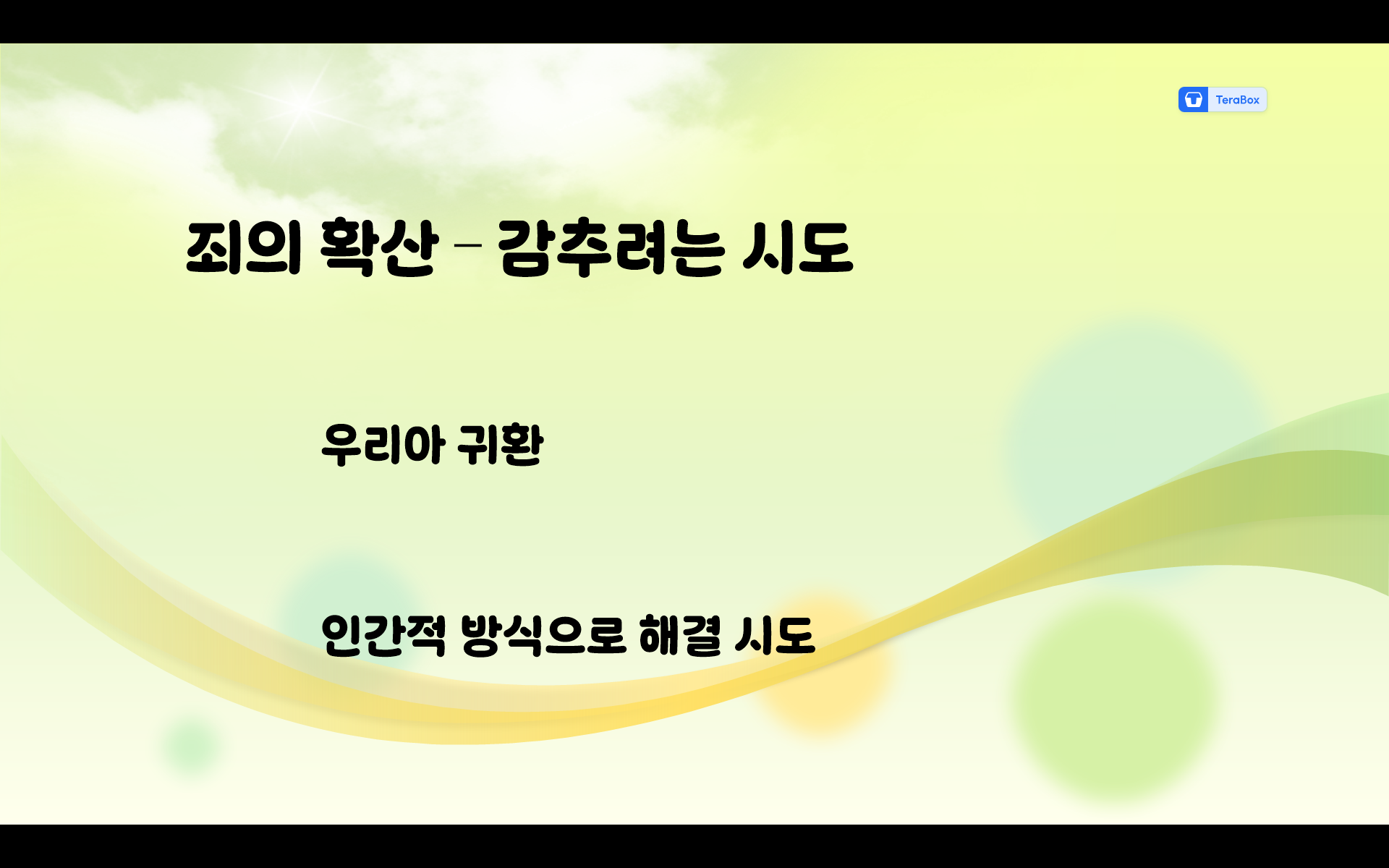 TeraBox

죄의 확산 – 감추려는 시도

우리아 귀환

인간적 방식으로 해결 시도